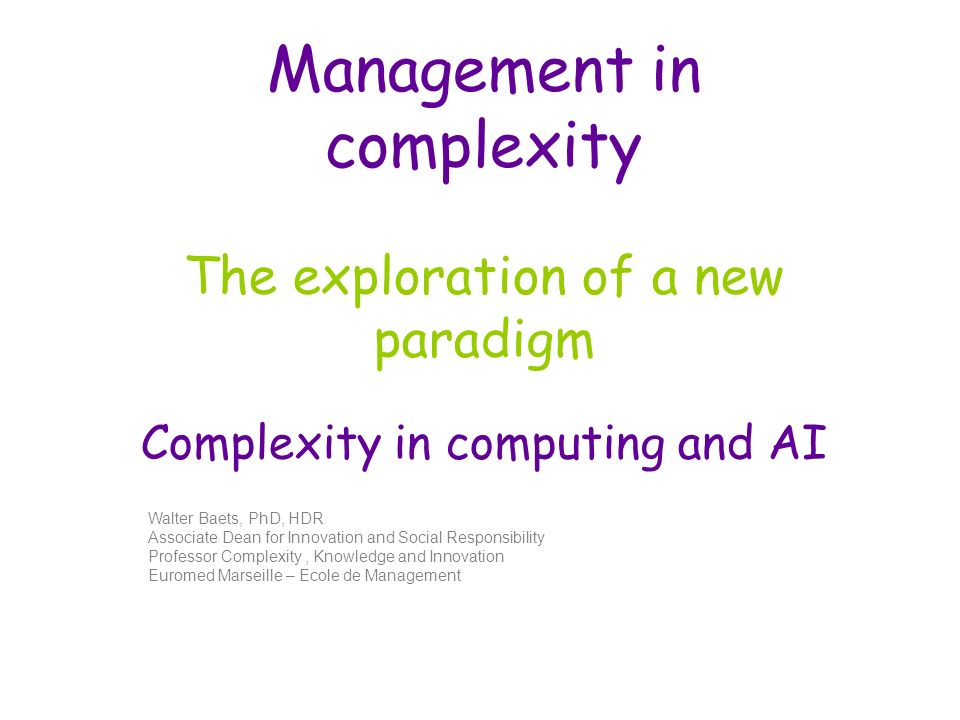 Management in complexity

The exploration of a new paradigm

Complexity in computing and AI

Walter Baets, PhD, HDR
Associate Dean for Innovation and Social Responsibility
Professor Complexity , Knowledge and Innovation
Euromed Marseille – Ecole de Management